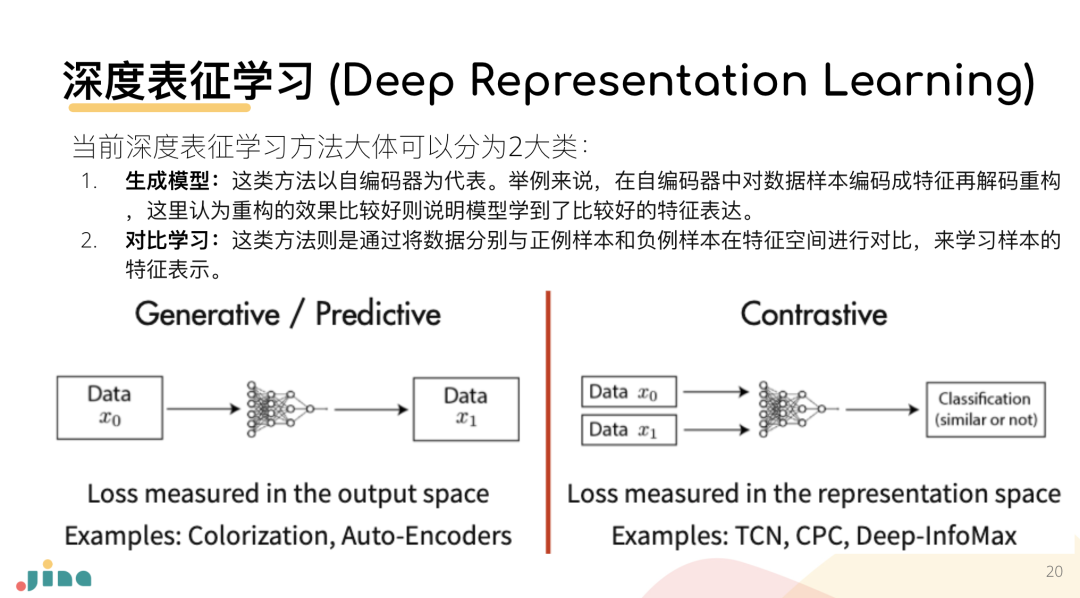 深度表征学习 (Deep Representation Learning)

当前深度表征学习方法大体可以分为2大类：

1. 生成模型：这类方法以自编码器为代表。举例来说，在自编码器中对数据样本编码成特征再解码重构，这里认为重构的效果比较好则说明模型学到了比较好的特征表达。
2. 对比学习：这类方法则是通过将数据分别与正例样本和负例样本在特征空间进行对比，来学习样本的特征表示。

Generative / Predictive

Data $x_0$

Data $x_1$

Loss measured in the output space

Examples: Colorization, Auto-Encoders

Contrastive

Data $x_0$

Data $x_1$

Classification (similar or not)

Loss measured in the representation space

Examples: TCN, CPC, Deep-InfoMax

jina

20